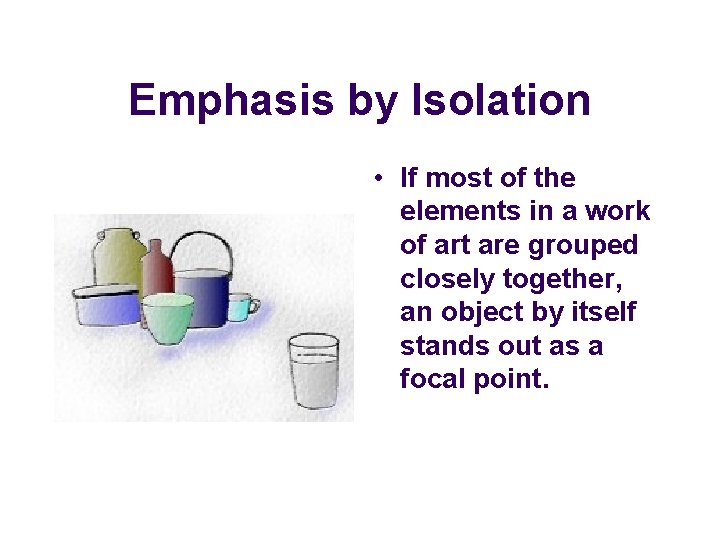 Emphasis by Isolation

• If most of the elements in a work of art are grouped closely together, an object by itself stands out as a focal point.